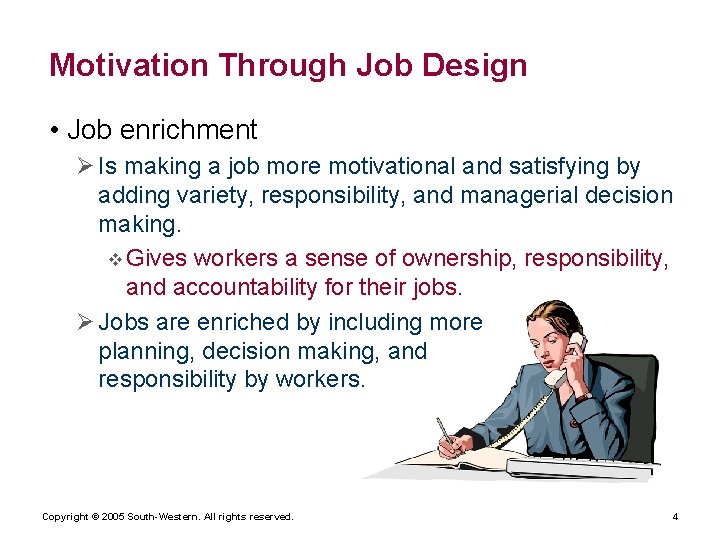 Motivation Through Job Design

• Job enrichment

➢ Is making a job more motivational and satisfying by adding variety, responsibility, and managerial decision making.

❖ Gives workers a sense of ownership, responsibility, and accountability for their jobs.

➢ Jobs are enriched by including more planning, decision making, and responsibility by workers.

Copyright © 2005 South-Western. All rights reserved.

4